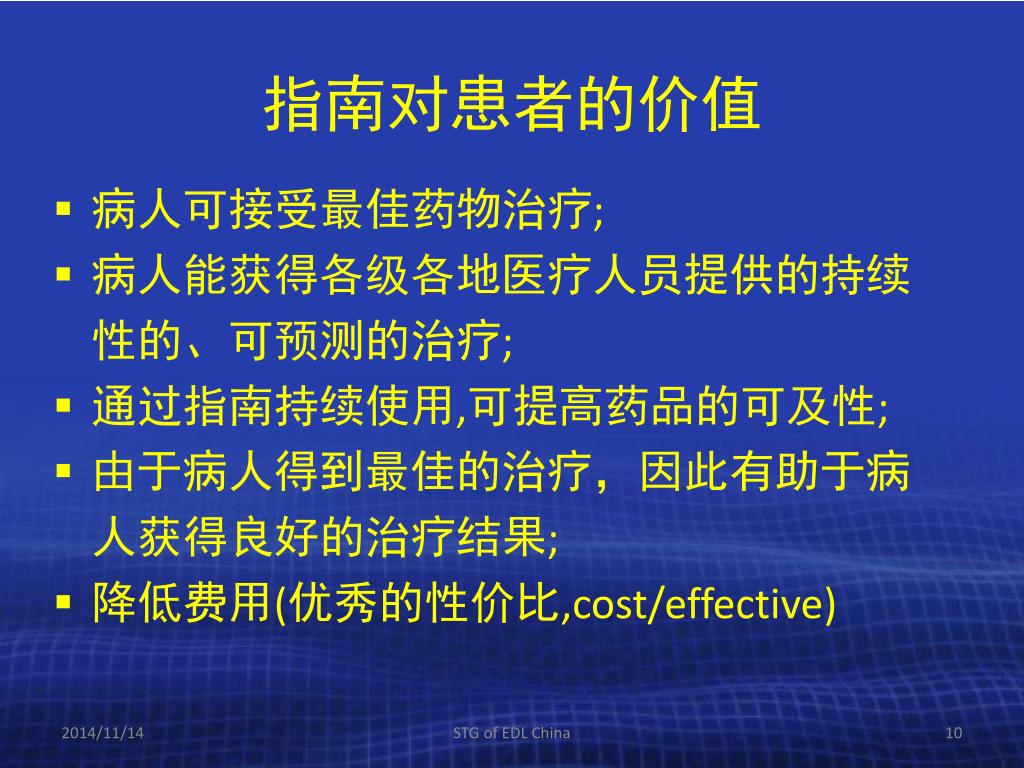 指南对患者的价值

▪ 病人可接受最佳药物治疗;
▪ 病人能获得各级各地医疗人员提供的持续性的、可预测的治疗;
▪ 通过指南持续使用,可提高药品的可及性;
▪ 由于病人得到最佳的治疗，因此有助于病人获得良好的治疗结果;
▪ 降低费用(优秀的性价比,cost/effective)

2014/11/14 STG of EDL China 10